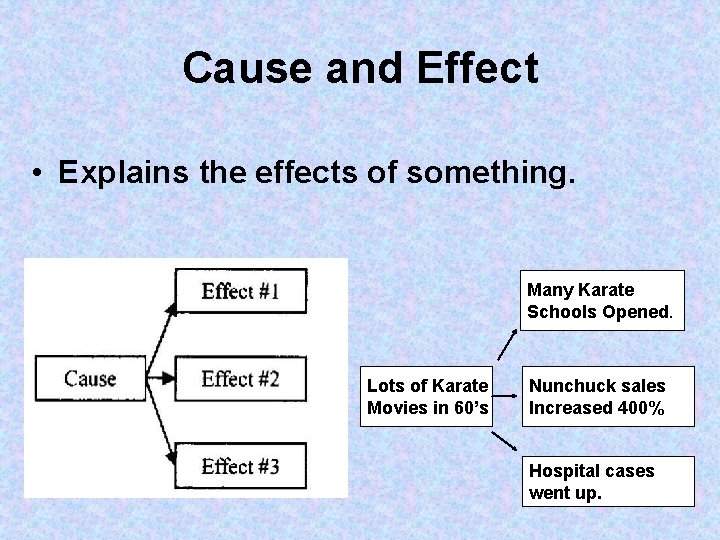 Cause and Effect

• Explains the effects of something.

Cause

Effect #1

Effect #2

Effect #3

Lots of Karate Movies in 60's

Many Karate Schools Opened.

Nunchuck sales Increased 400%

Hospital cases went up.